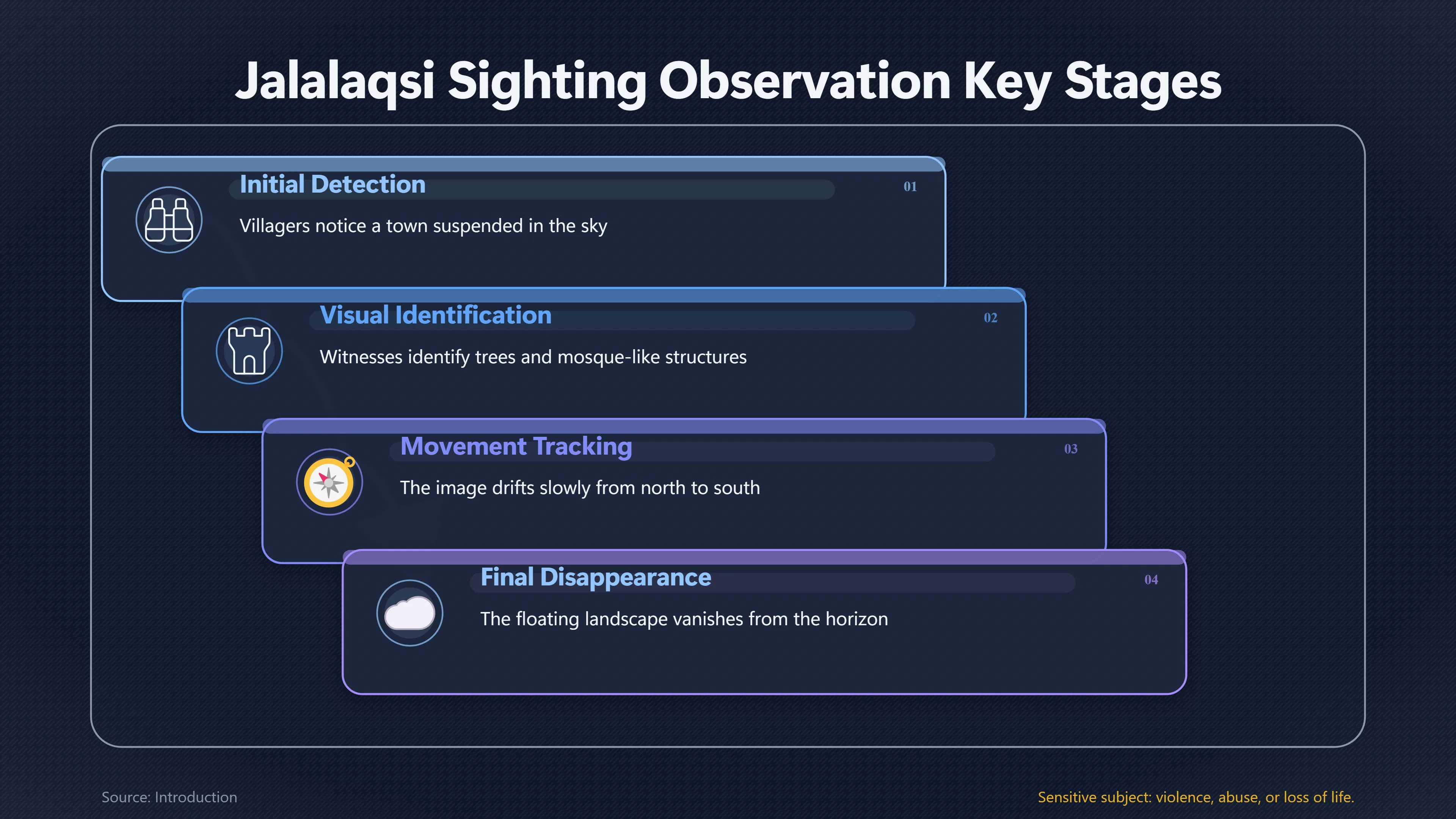 Jalalaqsi Sighting Observation Key Stages

Initial Detection

01

Villagers notice a town suspended in the sky

Visual Identification

02

Witnesses identify trees and mosque-like structures

Movement Tracking

03

The image drifts slowly from north to south

Final Disappearance

04

The floating landscape vanishes from the horizon

Source: Introduction

Sensitive subject: violence, abuse, or loss of life.